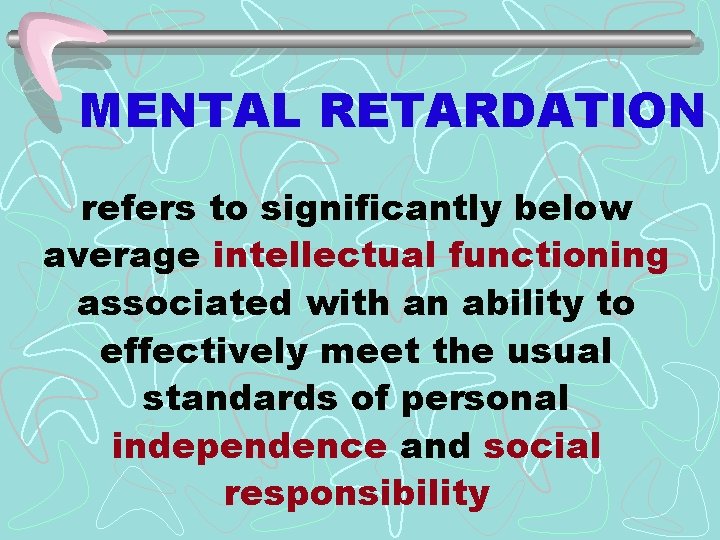 MENTAL RETARDATION

refers to significantly below average intellectual functioning associated with an ability to effectively meet the usual standards of personal independence and social responsibility